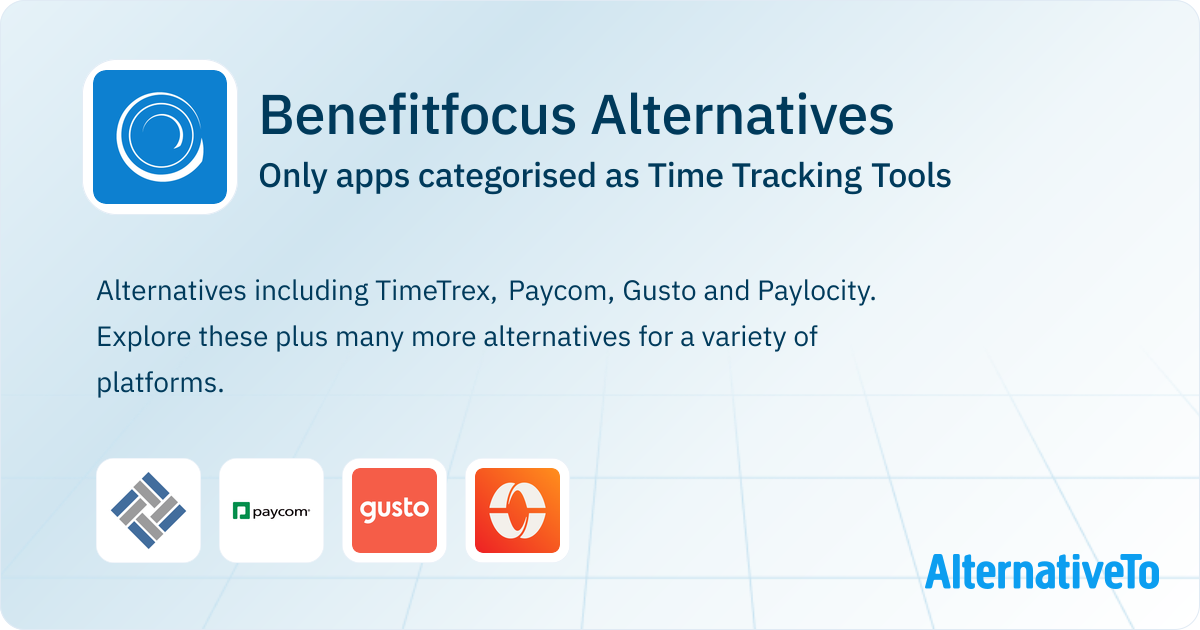 Benefitfocus Alternatives

Only apps categorised as Time Tracking Tools

Alternatives including TimeTrex, Paycom, Gusto and Paylocity. Explore these plus many more alternatives for a variety of platforms.

paycom

gusto

AlternativeTo